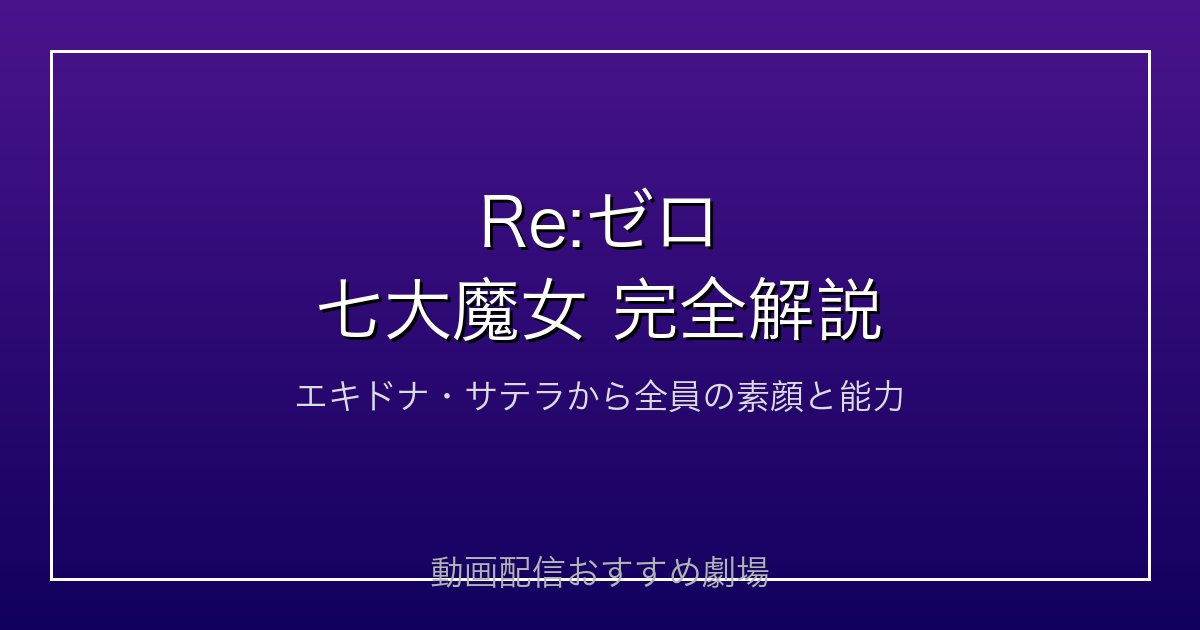 Re:ゼロ
七大魔女 完全解説

エキドナ・サテラから全員の素顔と能力

動画配信おすすめ劇場